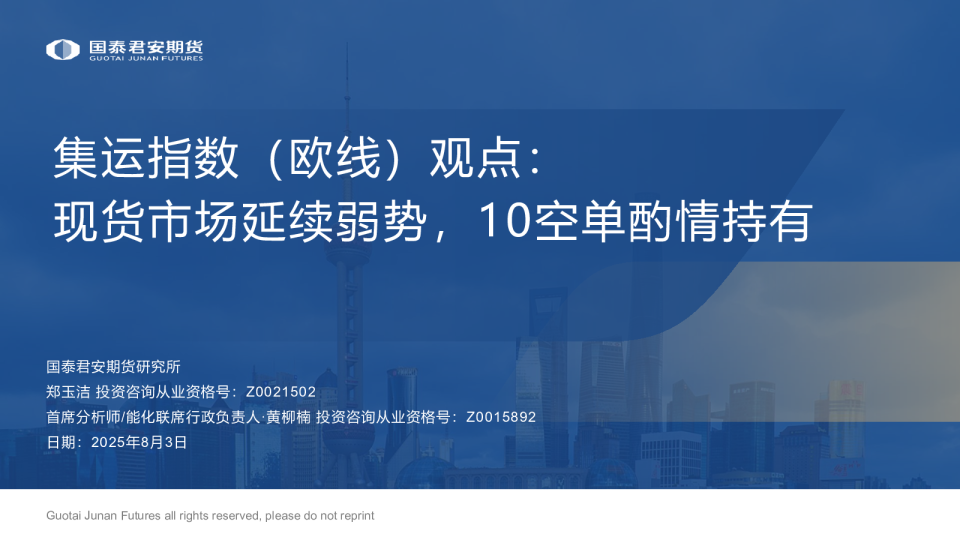 国泰君安期货
GUOTAI JUNAN FUTURES

集运指数（欧线）观点：
现货市场延续弱势，10空单酌情持有

国泰君安期货研究所
郑玉洁 投资咨询从业资格号：Z0021502
首席分析师/能化联席行政负责人·黄柳楠 投资咨询从业资格号：Z0015892
日期：2025年8月3日

Guotai Junan Futures all rights reserved, please do not reprint